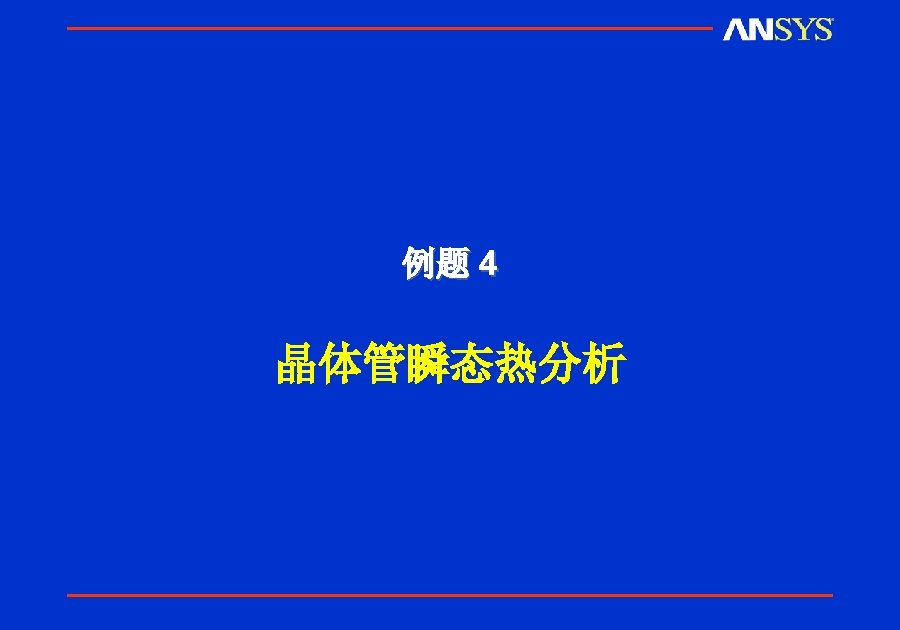 ANSYS

例题 4

晶体管瞬态热分析